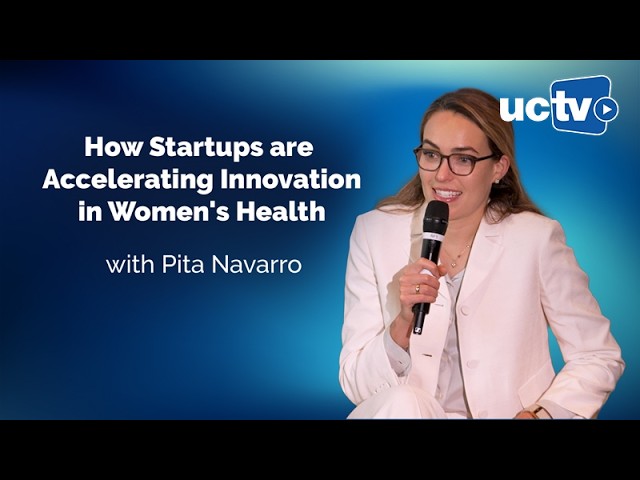 uctv

How Startups are Accelerating Innovation in Women's Health

with Pita Navarro